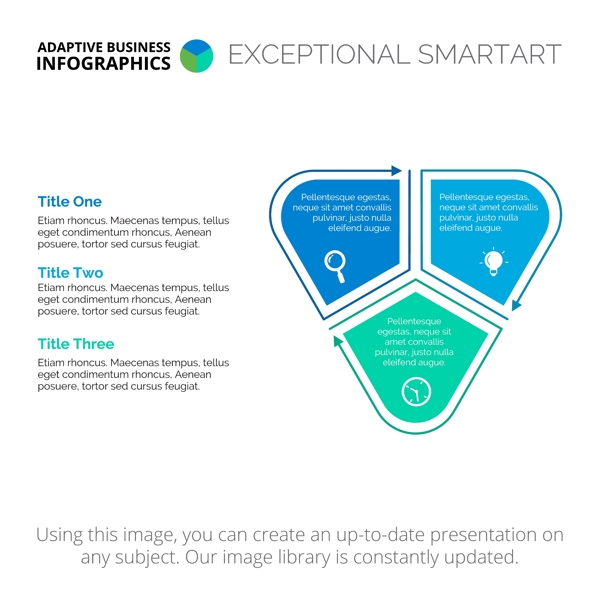 ADAPTIVE BUSINESS INFOGRAPHICS

EXCEPTIONAL SMARTART

Title One
Etiam rhoncus. Maecenas tempus, tellus eget condimentum rhoncus, Aenean posuere, tortor sed cursus feugiat.

Title Two
Etiam rhoncus. Maecenas tempus, tellus eget condimentum rhoncus, Aenean posuere, tortor sed cursus feugiat.

Title Three
Etiam rhoncus. Maecenas tempus, tellus eget condimentum rhoncus, Aenean posuere, tortor sed cursus feugiat.

Pellentesque egestas, neque sit amet convallis pulvinar, justo nulla eleifend augue.

Pellentesque egestas, neque sit amet convallis pulvinar, justo nulla eleifend augue.

Pellentesque egestas, neque sit amet convallis pulvinar, justo nulla eleifend augue.

Using this image, you can create an up-to-date presentation on any subject. Our image library is constantly updated.